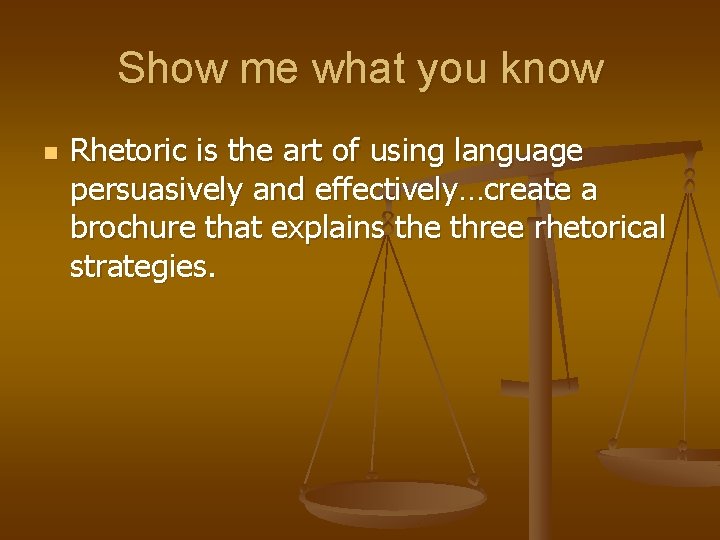 Show me what you know

Rhetoric is the art of using language persuasively and effectively…create a brochure that explains the three rhetorical strategies.